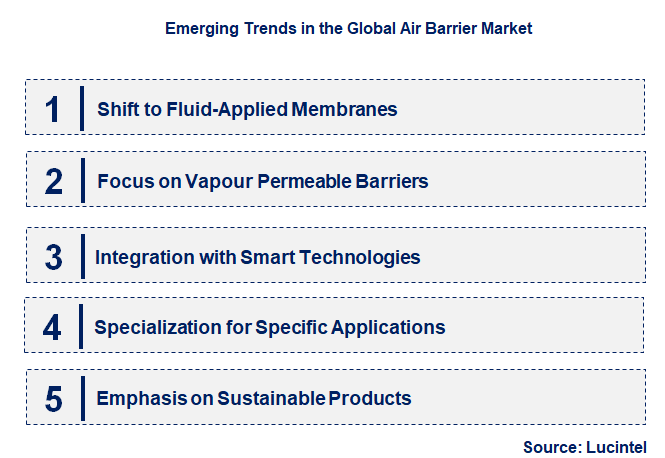 Emerging Trends in the Global Air Barrier Market

1 Shift to Fluid-Applied Membranes

2 Focus on Vapour Permeable Barriers

3 Integration with Smart Technologies

4 Specialization for Specific Applications

5 Emphasis on Sustainable Products

Source: Lucintel